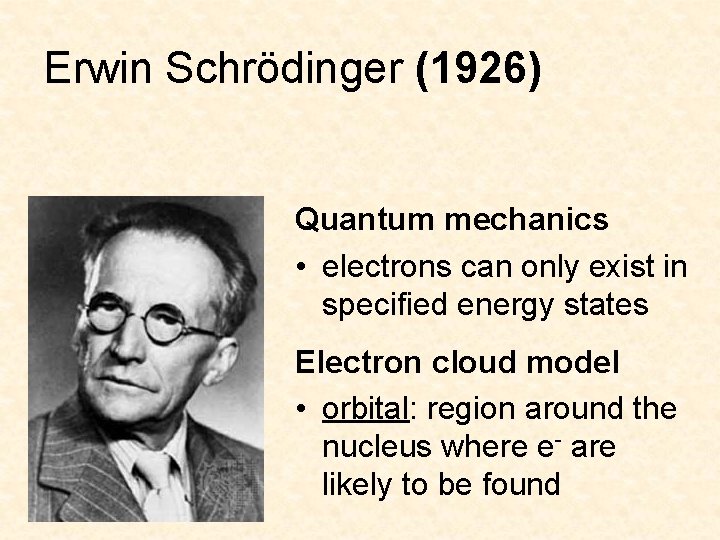 Erwin Schrödinger (1926)

Quantum mechanics

• electrons can only exist in specified energy states

Electron cloud model

• orbital: region around the nucleus where $e^-$ are likely to be found